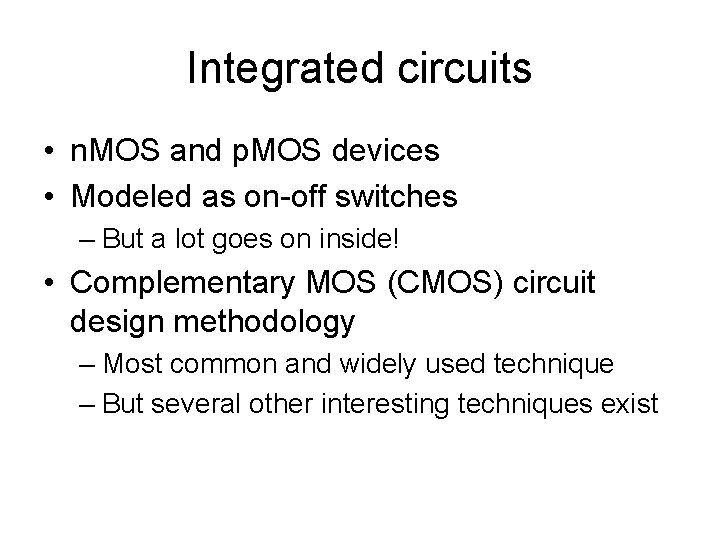 Integrated circuits

• nMOS and pMOS devices
• Modeled as on-off switches
– But a lot goes on inside!
• Complementary MOS (CMOS) circuit design methodology
– Most common and widely used technique
– But several other interesting techniques exist